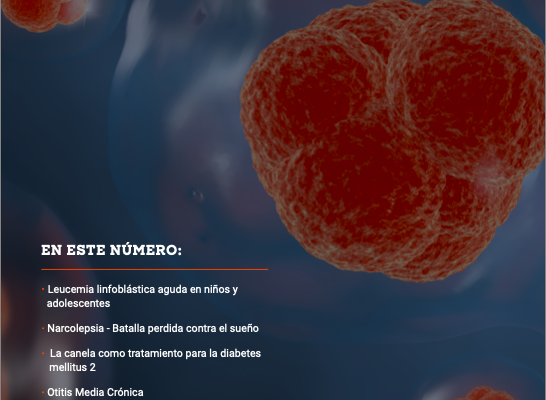 EN ESTE NÚMERO:

· Leucemia linfoblástica aguda en niños y adolescentes

· Narcolepsia - Batalla perdida contra el sueño

· La canela como tratamiento para la diabetes mellitus 2

· Otitis Media Crónica